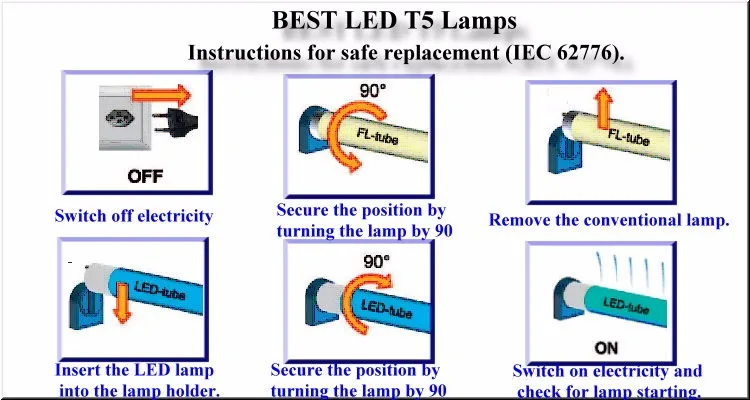 BEST LED T5 Lamps
Instructions for safe replacement (IEC 62776).

OFF
Switch off electricity

90°
FL-tube
Secure the position by turning the lamp by 90

FL-tube
Remove the conventional lamp.

LED-tube
Insert the LED lamp into the lamp holder.

90°
LED-tube
Secure the position by turning the lamp by 90

LED-tube
ON
Switch on electricity and check for lamp starting.